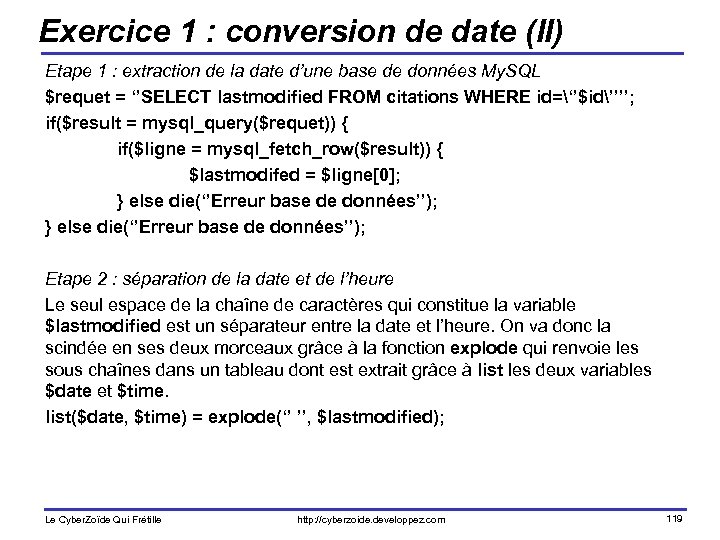 Exercice 1 : conversion de date (II)

Etape 1 : extraction de la date d'une base de données MySQL

$requet = "SELECT lastmodified FROM citations WHERE id=\"$id\"";
if($result = mysql_query($requet)) {
if($ligne = mysql_fetch_row($result)) {
$lastmodifed = $ligne[0];
} else die("Erreur base de données");
} else die("Erreur base de données");

Etape 2 : séparation de la date et de l'heure

Le seul espace de la chaîne de caractères qui constitue la variable $lastmodified est un séparateur entre la date et l'heure. On va donc la scindée en ses deux morceaux grâce à la fonction explode qui renvoie les sous chaînes dans un tableau dont est extrait grâce à list les deux variables $date et $time.

list($date, $time) = explode(" ", $lastmodified);

Le CyberZoïde Qui Frétille http://cyberzoide.developpez.com 119